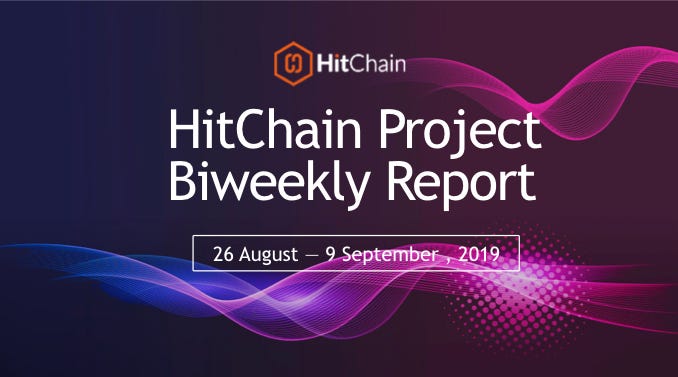 HitChain

HitChain Project Biweekly Report

26 August — 9 September , 2019